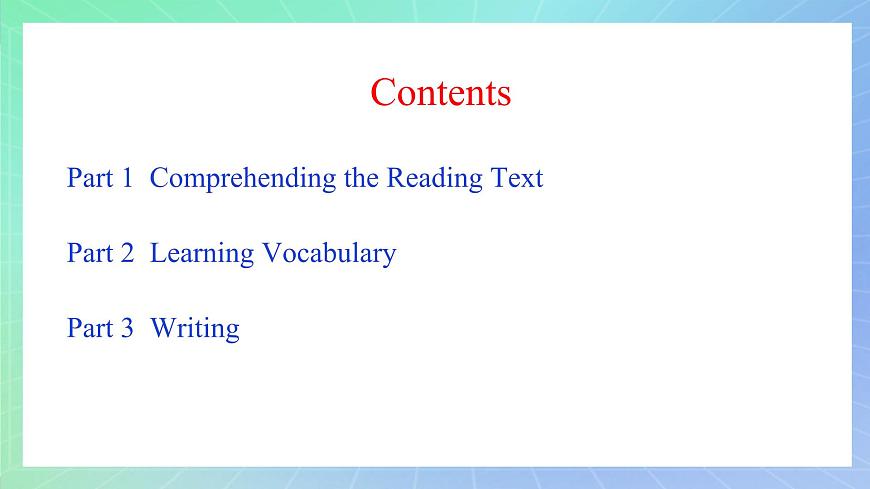 Contents

Part 1 Comprehending the Reading Text

Part 2 Learning Vocabulary

Part 3 Writing